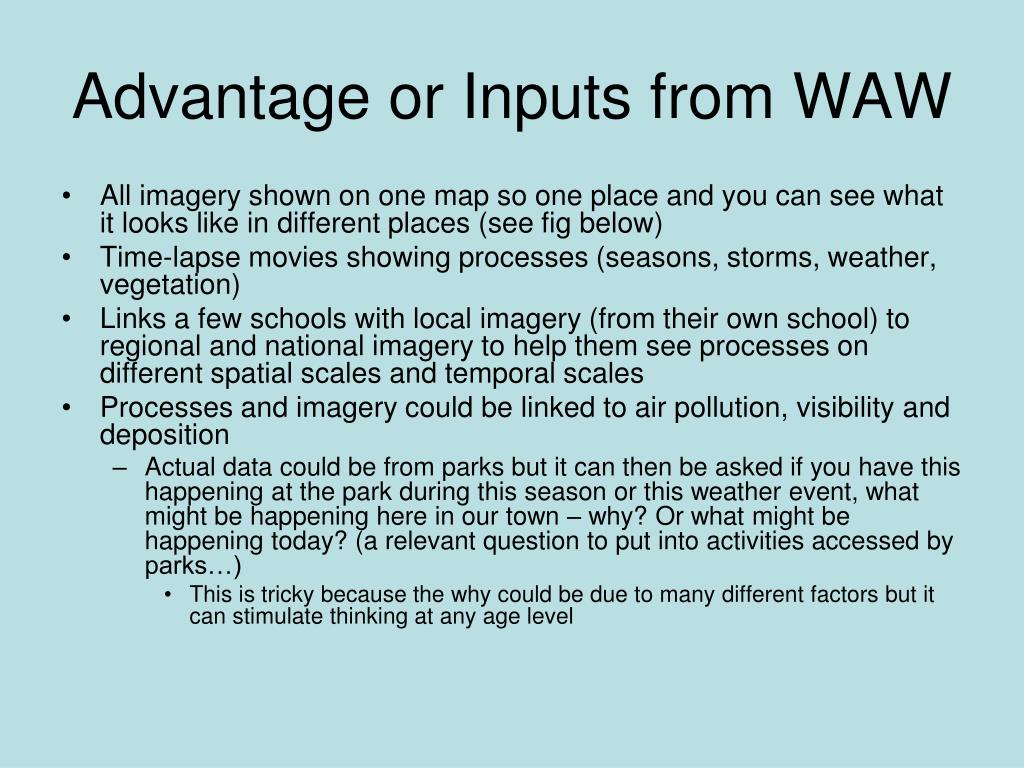 Advantage or Inputs from WAW

• All imagery shown on one map so one place and you can see what it looks like in different places (see fig below)
• Time-lapse movies showing processes (seasons, storms, weather, vegetation)
• Links a few schools with local imagery (from their own school) to regional and national imagery to help them see processes on different spatial scales and temporal scales
• Processes and imagery could be linked to air pollution, visibility and deposition
– Actual data could be from parks but it can then be asked if you have this happening at the park during this season or this weather event, what might be happening here in our town – why? Or what might be happening today? (a relevant question to put into activities accessed by parks…)
• This is tricky because the why could be due to many different factors but it can stimulate thinking at any age level